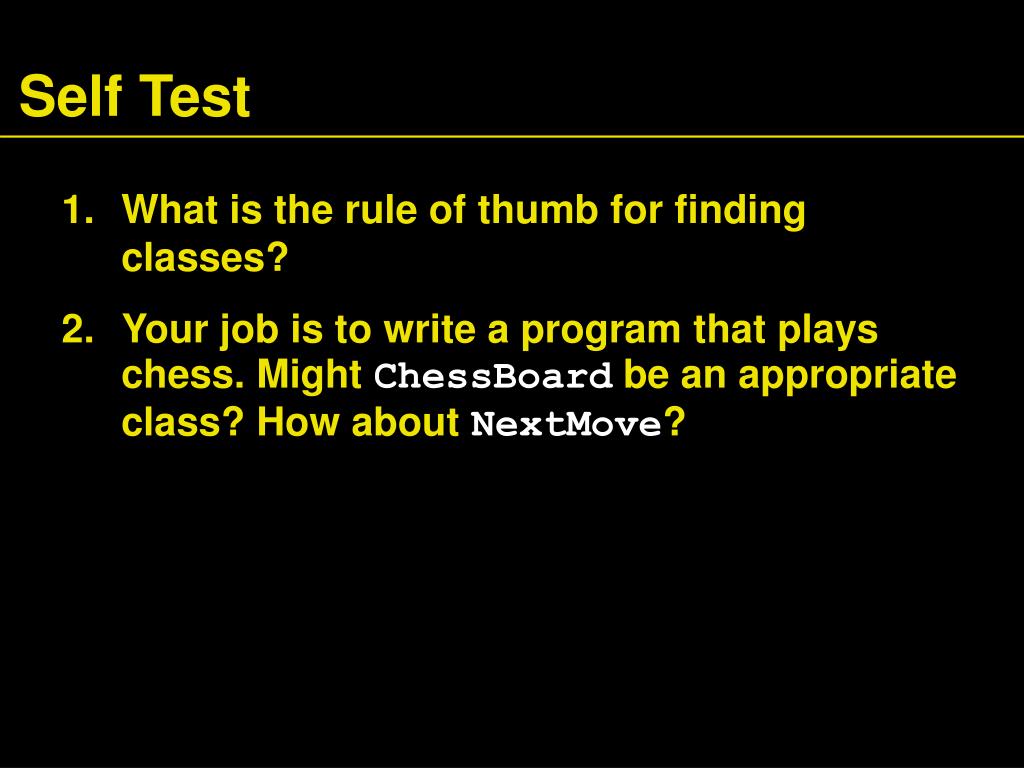 Self Test

1. What is the rule of thumb for finding classes?

2. Your job is to write a program that plays chess. Might ChessBoard be an appropriate class? How about NextMove?